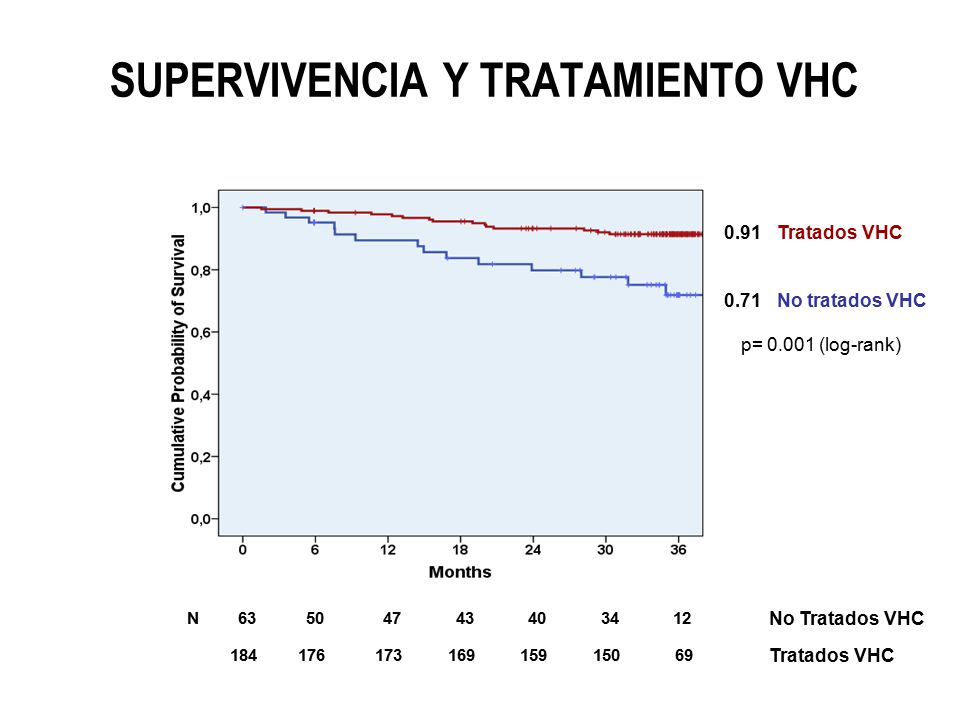 SUPERVIVENCIA Y TRATAMIENTO VHC

Cumulative Probability of Survival

1,0
0,8
0,6
0,4
0,2
0,0

0 6 12 18 24 30 36

Months

0.91 Tratados VHC

0.71 No tratados VHC

p= 0.001 (log-rank)

| N | 63 | 50 | 47 | 43 | 40 | 34 | 12 | No Tratados VHC |
|---|---|---|---|---|---|---|---|---|
| | 184 | 176 | 173 | 169 | 159 | 150 | 69 | Tratados VHC |